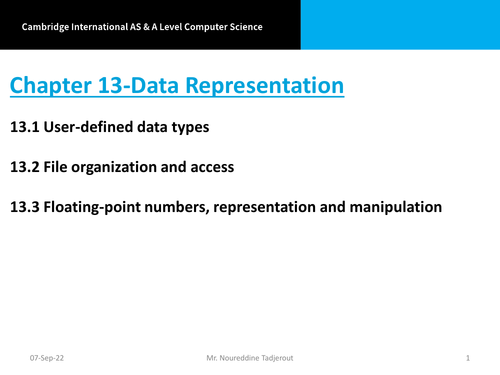 Cambridge International AS & A Level Computer Science

Chapter 13-Data Representation

13.1 User-defined data types

13.2 File organization and access

13.3 Floating-point numbers, representation and manipulation

07-Sep-22

Mr. Noureddine Tadjerout

1